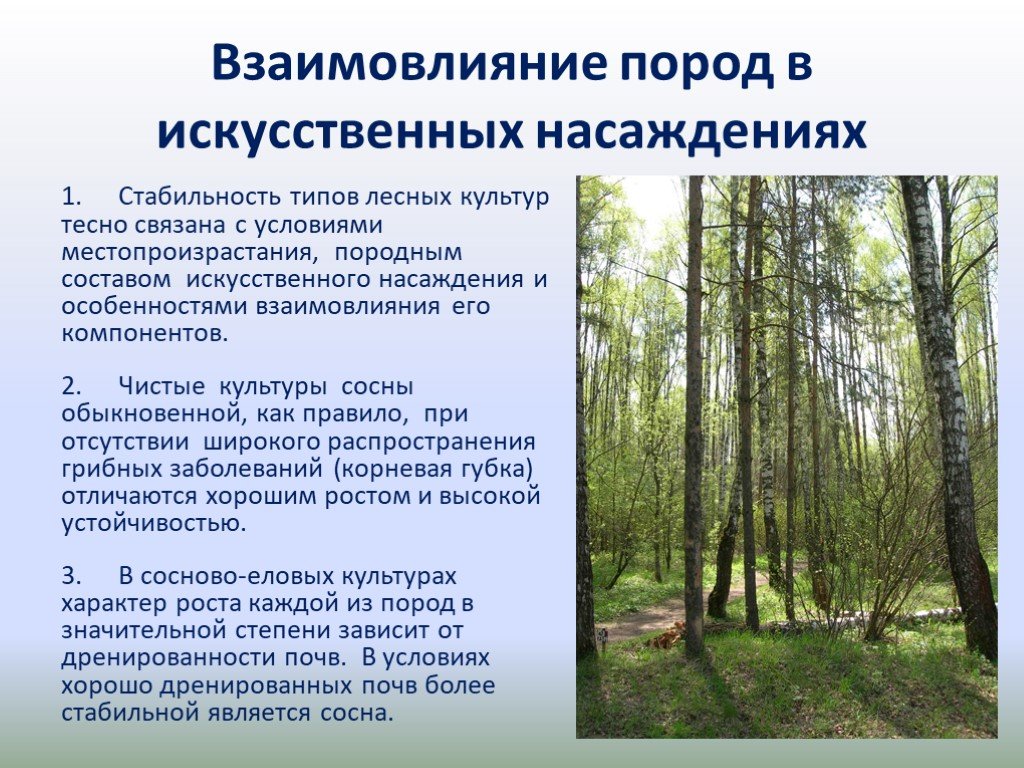 Взаимовлияние пород в искусственных насаждениях

1. Стабильность типов лесных культур тесно связана с условиями местопроизрастания, породным составом искусственного насаждения и особенностями взаимовлияния его компонентов.

2. Чистые культуры сосны обыкновенной, как правило, при отсутствии широкого распространения грибных заболеваний (корневая губка) отличаются хорошим ростом и высокой устойчивостью.

3. В сосново-еловых культурах характер роста каждой из пород в значительной степени зависит от дренированности почв. В условиях хорошо дренированных почв более стабильной является сосна.